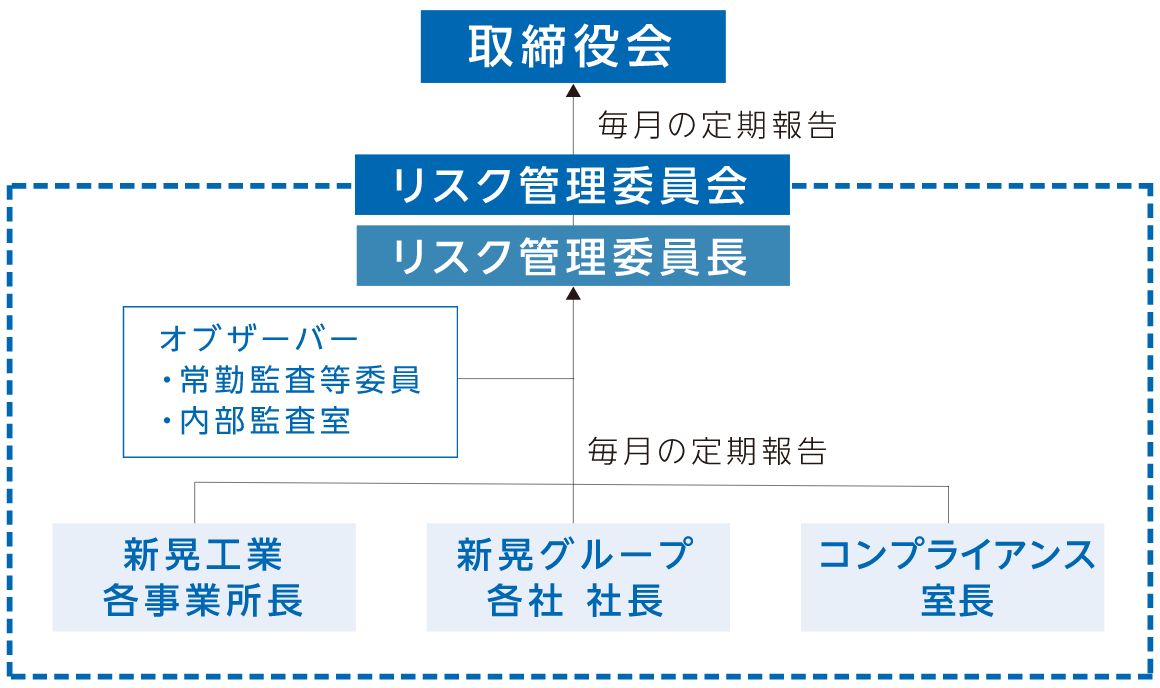 取締役会

毎月の定期報告

リスク管理委員会

リスク管理委員長

オブザーバー
・常勤監査等委員
・内部監査室

毎月の定期報告

新晃工業
各事業所長

新晃グループ
各社 社長

コンプライアンス
室長